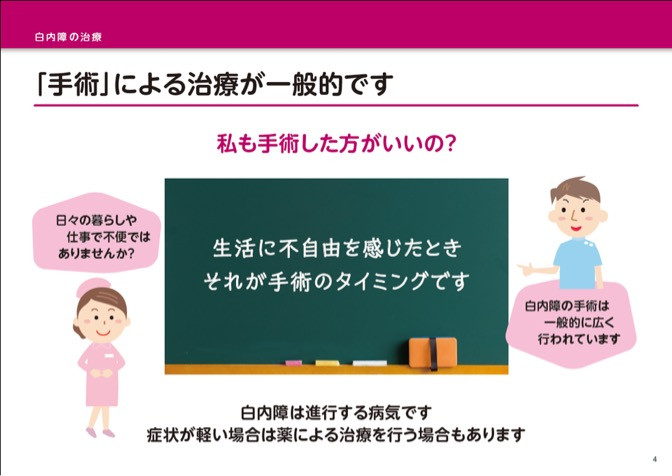 白内障の治療

「手術」による治療が一般的です

私も手術した方がいいの?

日々の暮らしや仕事で不便ではありませんか?

生活に不自由を感じたとき
それが手術のタイミングです

白内障の手術は一般的に広く行われています

白内障は進行する病気です
症状が軽い場合は薬による治療を行う場合もあります

4